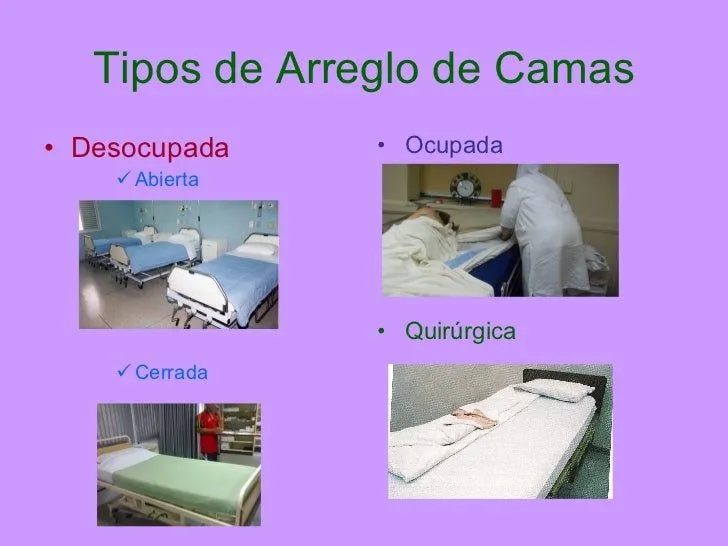 Tipos de Arreglo de Camas

• Desocupada
✓ Abierta
✓ Cerrada

• Ocupada

• Quirúrgica